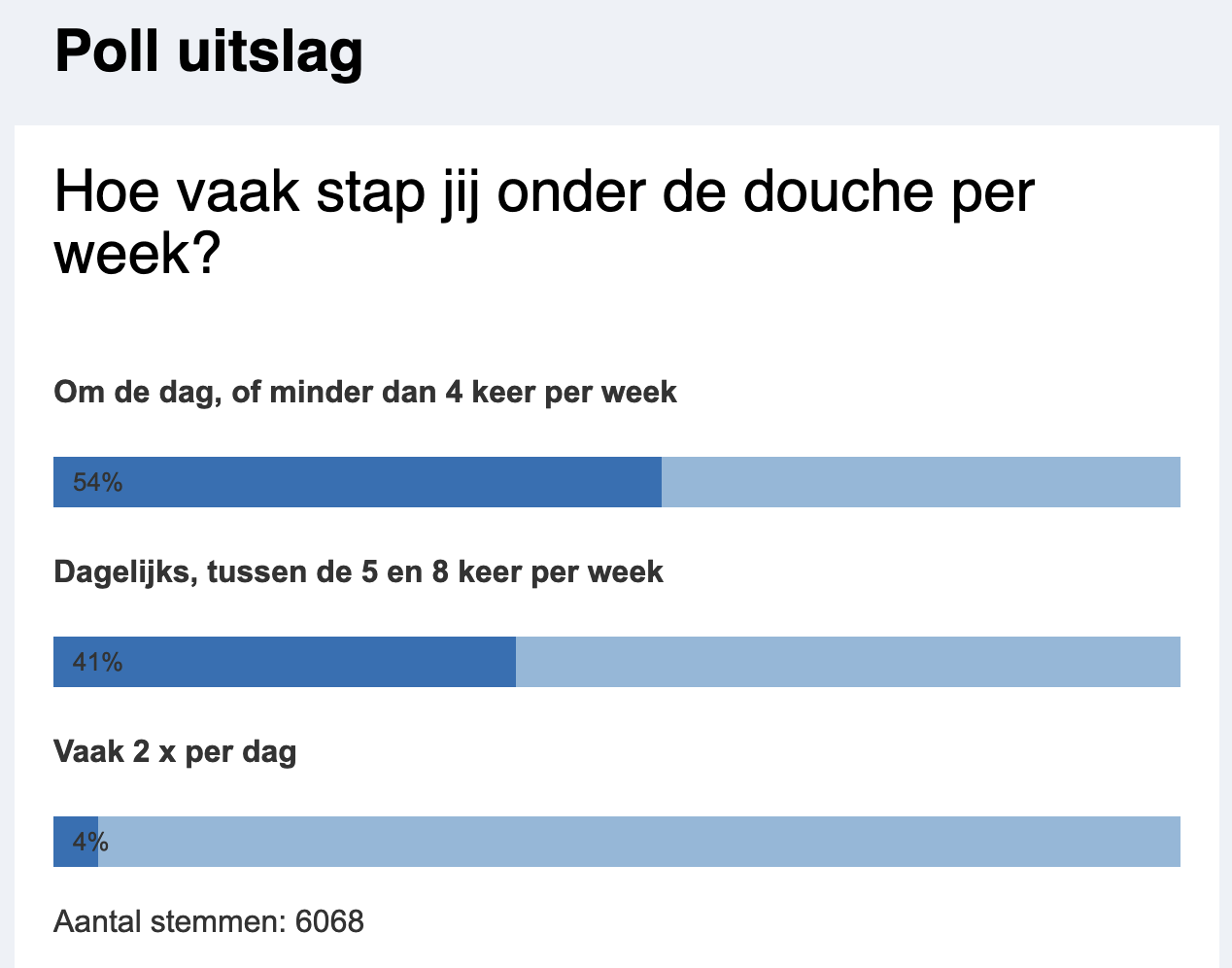 Poll uitslag

Hoe vaak stap jij onder de douche per week?

Om de dag, of minder dan 4 keer per week

54%

Dagelijks, tussen de 5 en 8 keer per week

41%

Vaak 2 x per dag

4%

Aantal stemmen: 6068